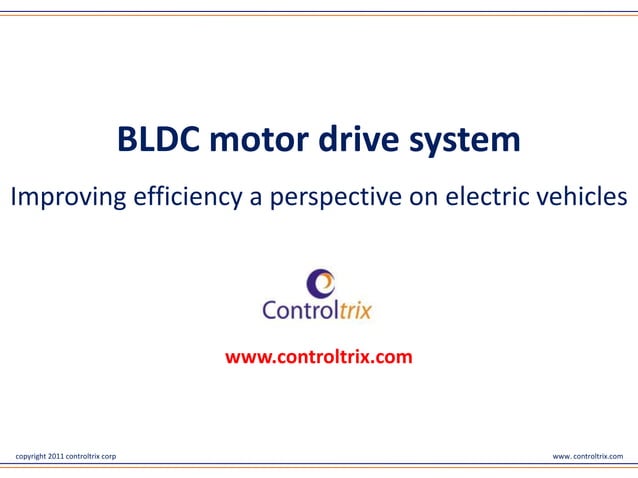 BLDC motor drive system

Improving efficiency a perspective on electric vehicles

Controltrix

www.controltrix.com

copyright 2011 controltrix corp

www. controltrix.com